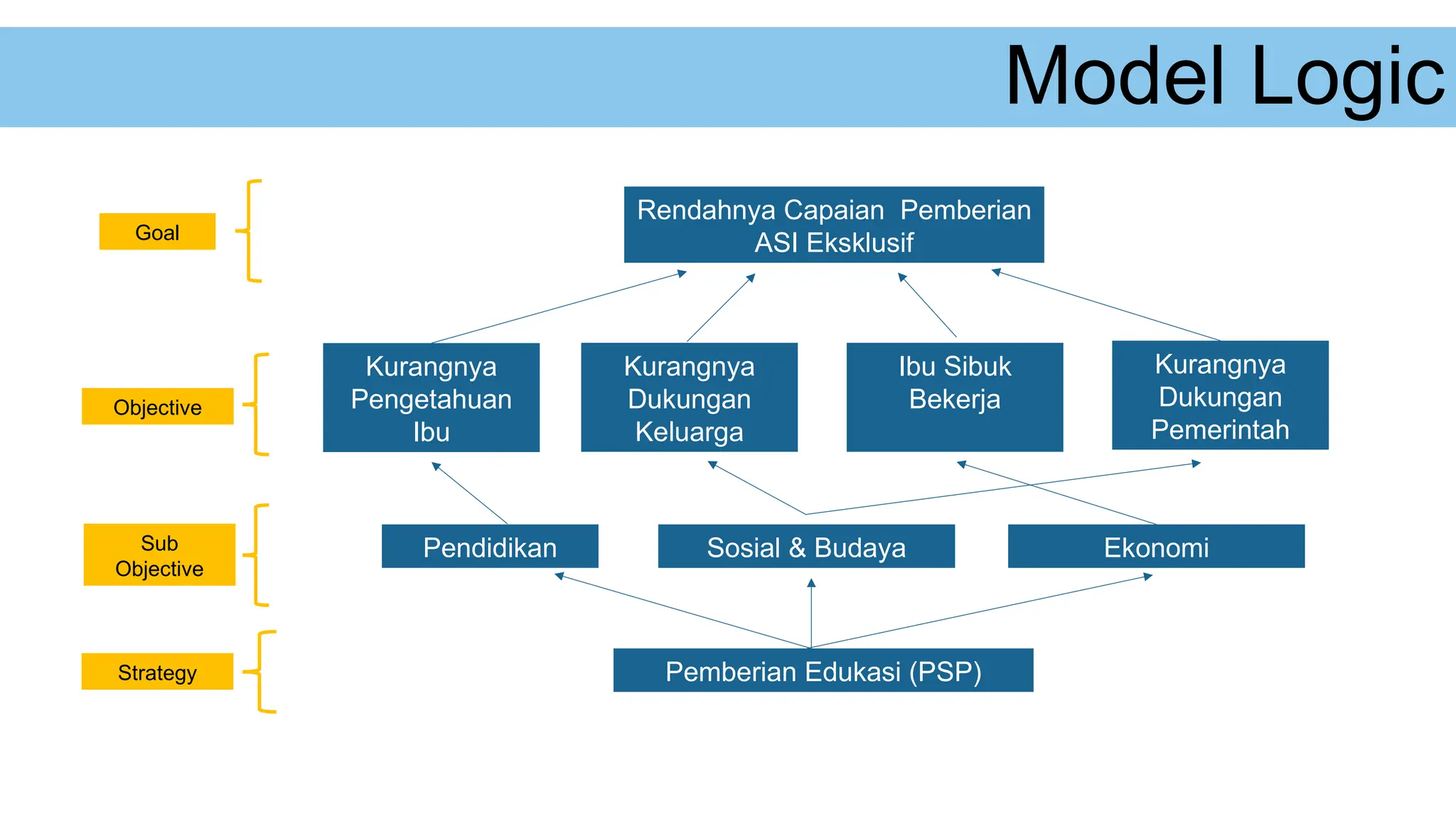 Model Logic

Goal

Rendahnya Capaian Pemberian ASI Eksklusif

Objective

Kurangnya Pengetahuan Ibu

Kurangnya Dukungan Keluarga

Ibu Sibuk Bekerja

Kurangnya Dukungan Pemerintah

Sub Objective

Pendidikan

Sosial & Budaya

Ekonomi

Strategy

Pemberian Edukasi (PSP)